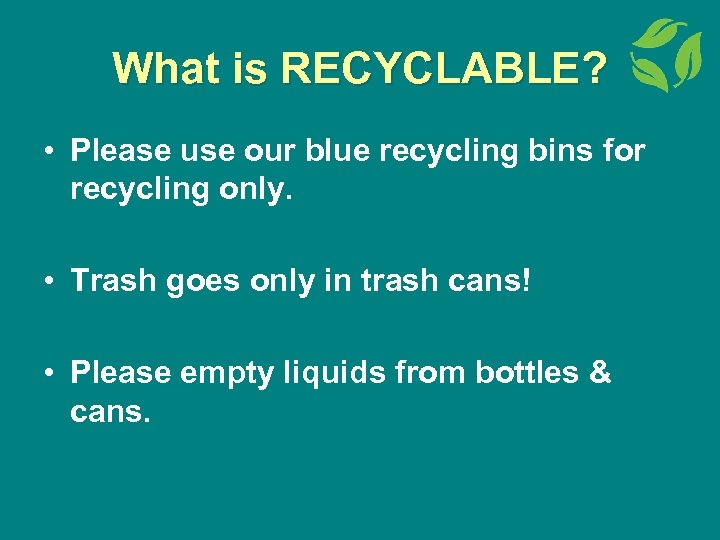 What is RECYCLABLE?

• Please use our blue recycling bins for recycling only.

• Trash goes only in trash cans!

• Please empty liquids from bottles & cans.